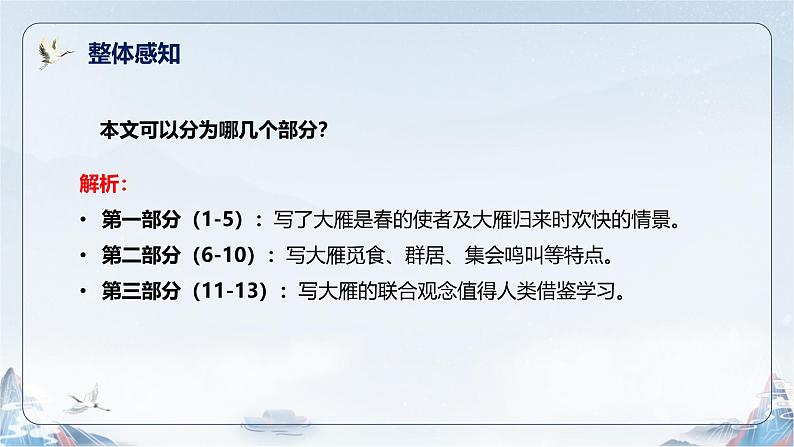 整体感知

本文可以分为哪几个部分?

解析:

• 第一部分（1-5）：写了大雁是春的使者及大雁归来时欢快的情景。
• 第二部分（6-10）：写大雁觅食、群居、集会鸣叫等特点。
• 第三部分（11-13）：写大雁的联合观念值得人类借鉴学习。